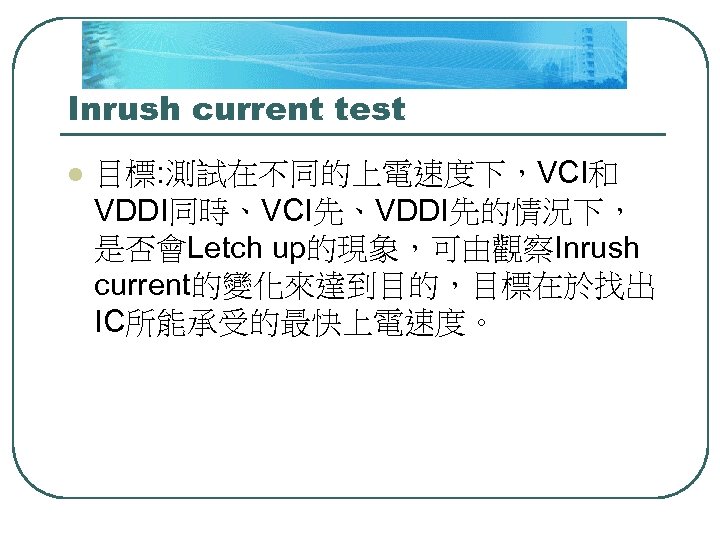 Inrush current test

目標:測試在不同的上電速度下，VCI和VDDI同時、VCI先、VDDI先的情況下，是否會Letch up的現象，可由觀察Inrush current的變化來達到目的，目標在於找出IC所能承受的最快上電速度。